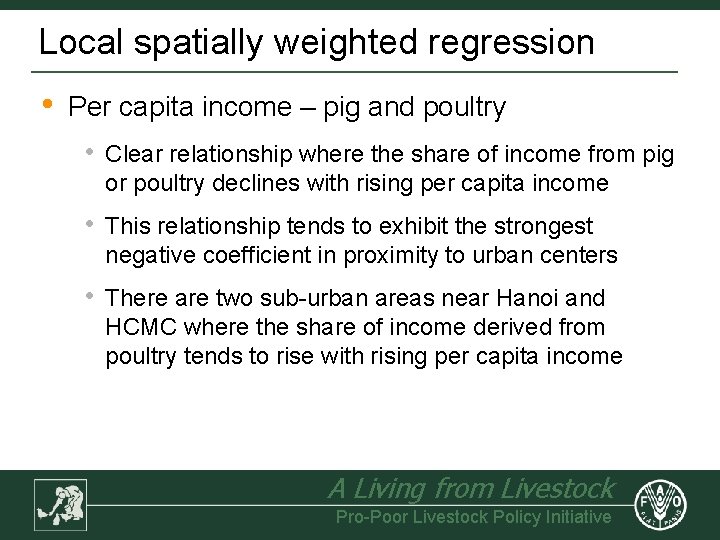 Local spatially weighted regression

• Per capita income – pig and poultry

• Clear relationship where the share of income from pig or poultry declines with rising per capita income

• This relationship tends to exhibit the strongest negative coefficient in proximity to urban centers

• There are two sub-urban areas near Hanoi and HCMC where the share of income derived from poultry tends to rise with rising per capita income

A Living from Livestock
Pro-Poor Livestock Policy Initiative

FAO
FIAT PANIS